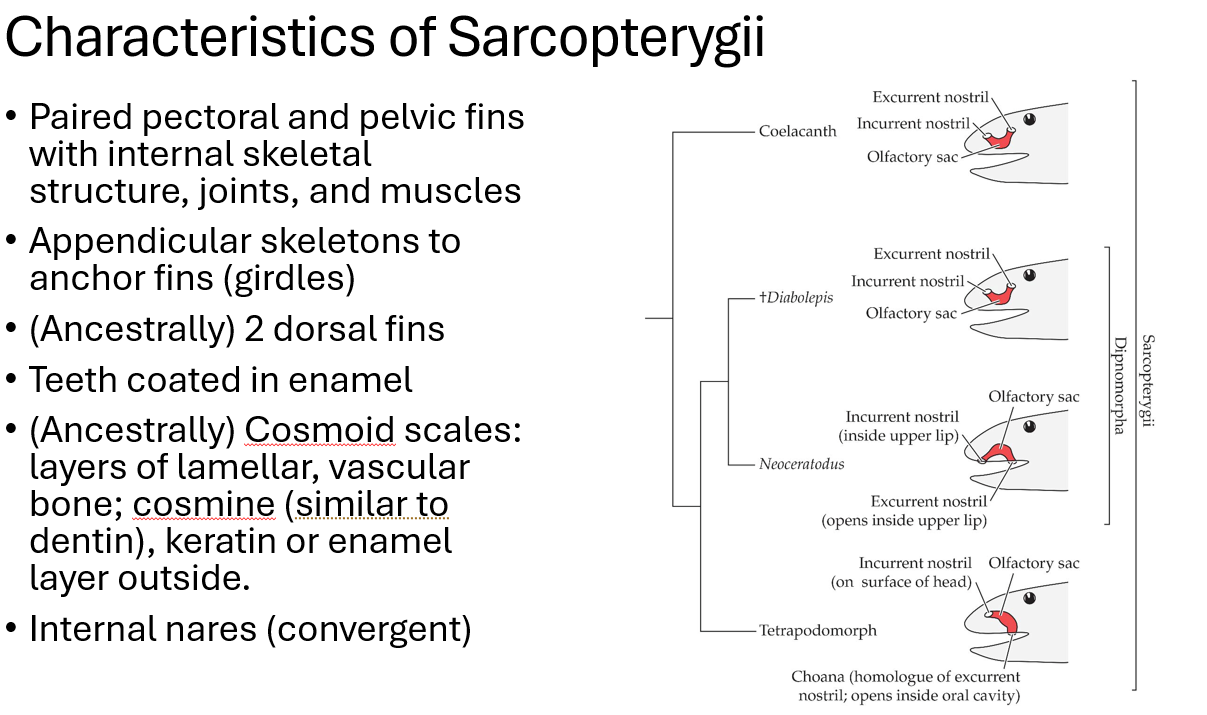 Characteristics of Sarcopterygii

• Paired pectoral and pelvic fins with internal skeletal structure, joints, and muscles

• Appendicular skeletons to anchor fins (girdles)

• (Ancestrally) 2 dorsal fins

• Teeth coated in enamel

• (Ancestrally) Cosmoid scales: layers of lamellar, vascular bone; cosmine (similar to dentin), keratin or enamel layer outside.

• Internal nares (convergent)

Coelacanth
Excurrent nostril
Incurrent nostril
Olfactory sac

†Diabolepis
Excurrent nostril
Incurrent nostril
Olfactory sac

Neoceratodus
Olfactory sac
Incurrent nostril (inside upper lip)
Excurrent nostril (opens inside upper lip)

Tetrapodomorph
Incurrent nostril (on surface of head)
Olfactory sac
Choana (homologue of excurrent nostril; opens inside oral cavity)

Dipnomorpha
Sarcopterygii